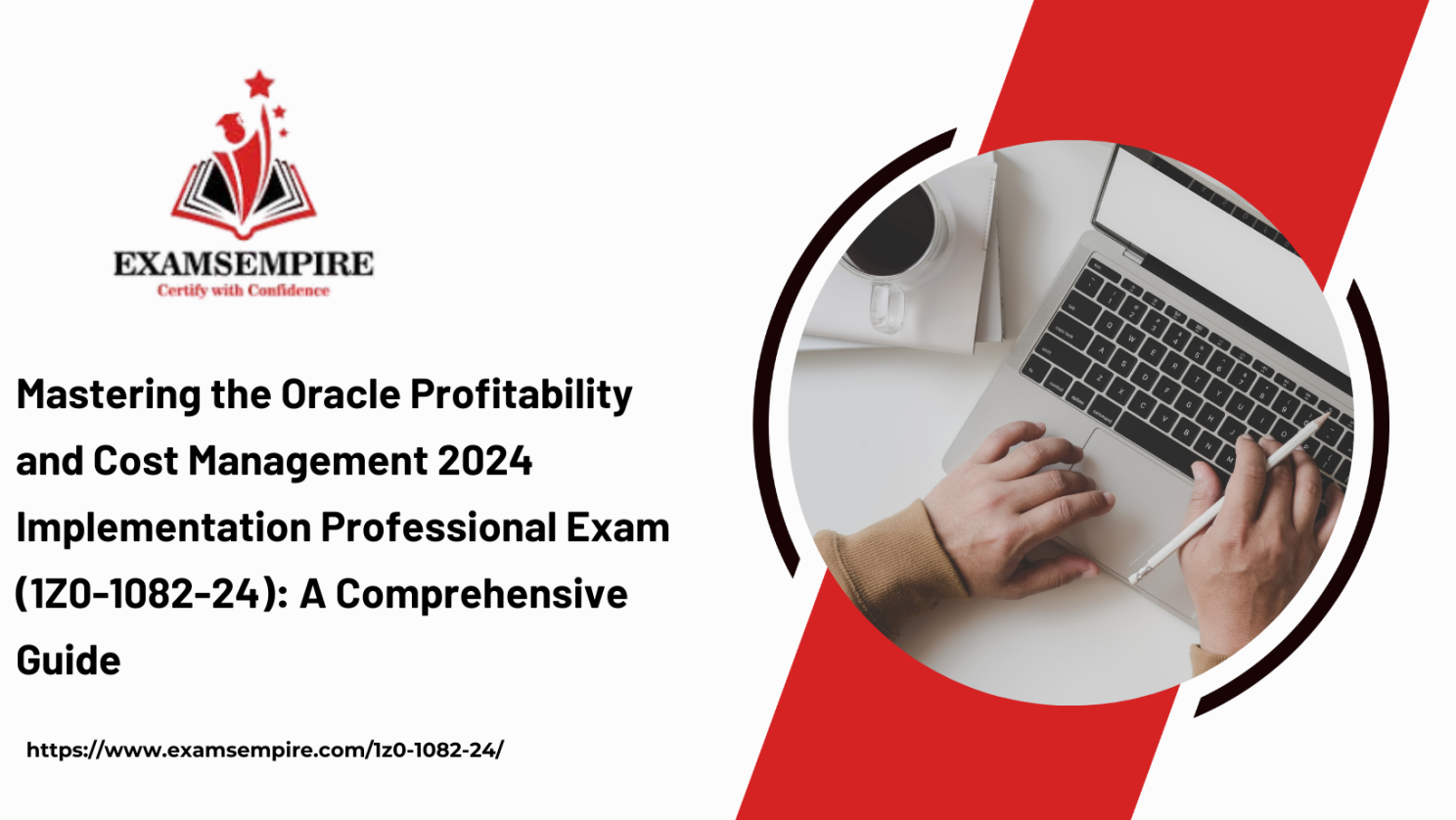 EXAMSEMPIRE
Certify with Confidence

Mastering the Oracle Profitability and Cost Management 2024 Implementation Professional Exam (1Z0-1082-24): A Comprehensive Guide

https://www.examsempire.com/1z0-1082-24/